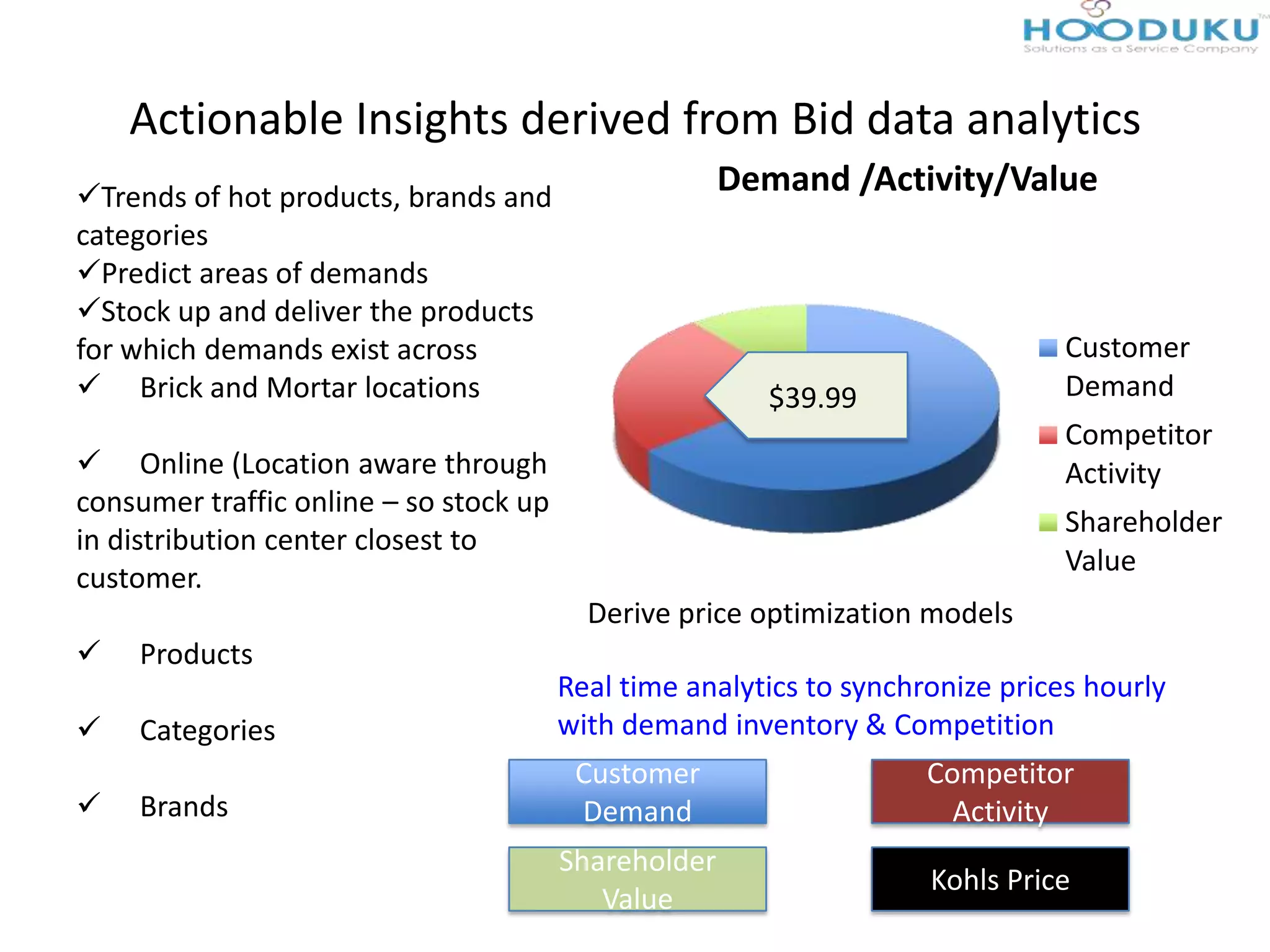 HOODUKU™
Solutions as a Service Company

Actionable Insights derived from Bid data analytics

✓Trends of hot products, brands and categories
✓Predict areas of demands
✓Stock up and deliver the products for which demands exist across
✓ Brick and Mortar locations

✓ Online (Location aware through consumer traffic online – so stock up in distribution center closest to customer.

✓ Products

✓ Categories

✓ Brands

Demand /Activity/Value

$39.99

Customer Demand
Competitor Activity
Shareholder Value

Derive price optimization models

Real time analytics to synchronize prices hourly with demand inventory & Competition

Customer Demand

Competitor Activity

Shareholder Value

Kohls Price